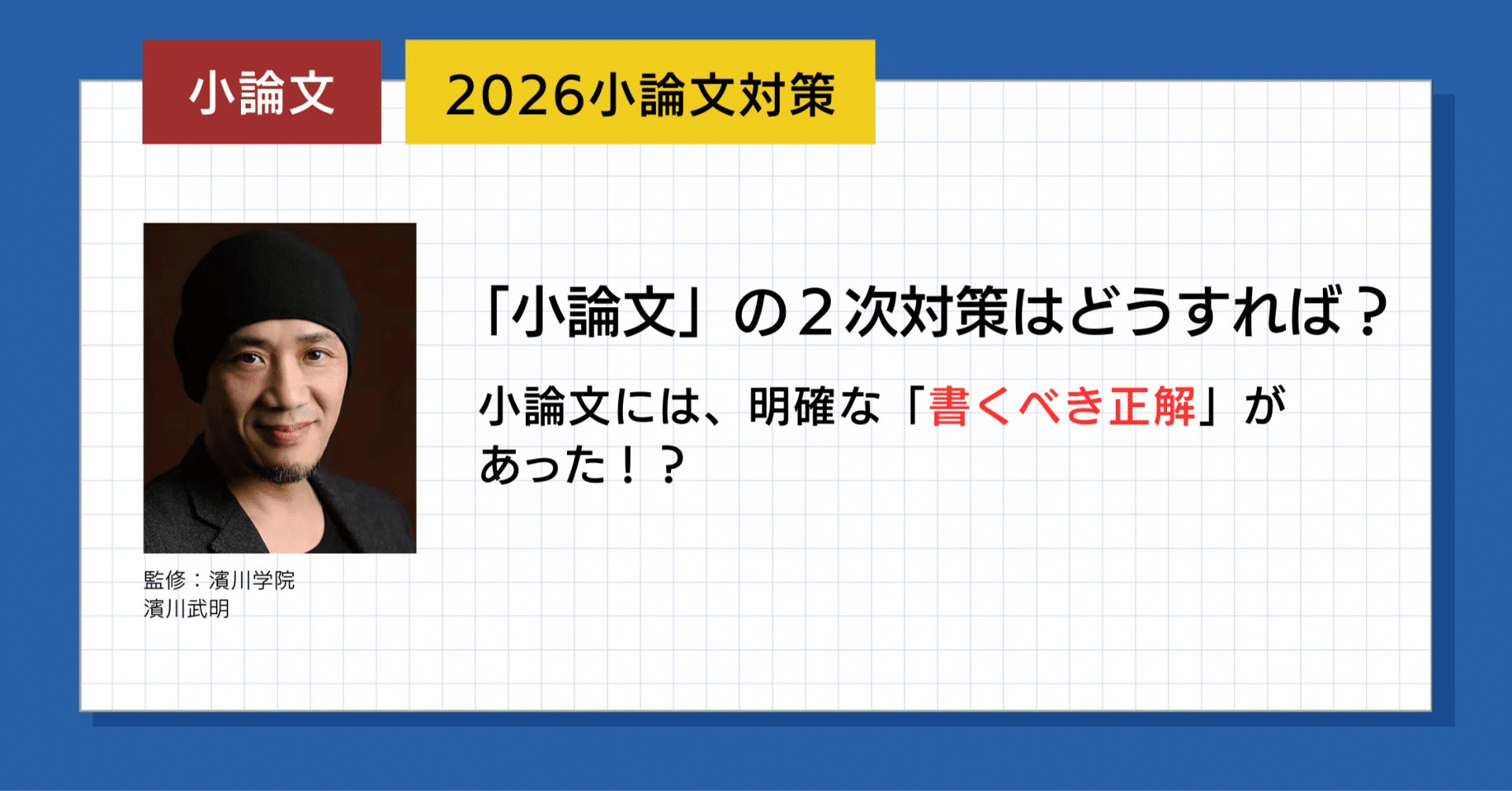 小論文

2026小論文対策

「小論文」の２次対策はどうすれば？

小論文には、明確な「書くべき正解」があった！？

監修：濱川学院
濱川武明